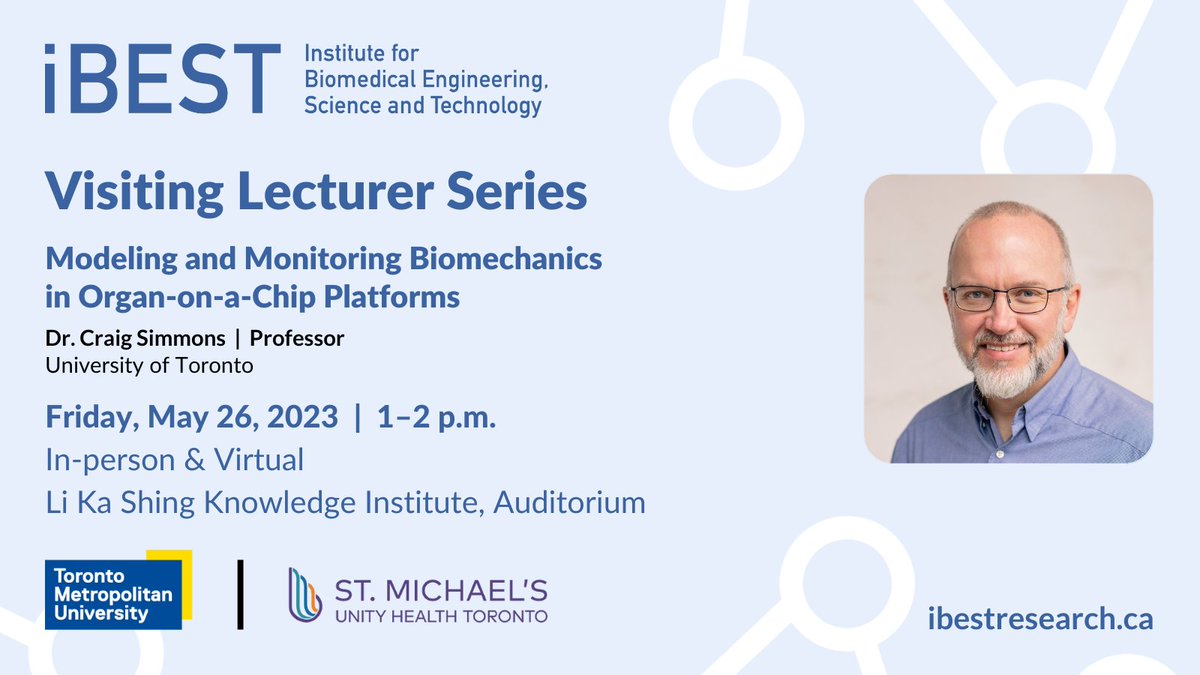 iBEST Institute for Biomedical Engineering, Science and Technology

Visiting Lecturer Series

Modeling and Monitoring Biomechanics in Organ-on-a-Chip Platforms

Dr. Craig Simmons | Professor
University of Toronto

Friday, May 26, 2023 | 1–2 p.m.
In-person & Virtual
Li Ka Shing Knowledge Institute, Auditorium

Toronto Metropolitan University

ST. MICHAEL'S
UNITY HEALTH TORONTO

ibestresearch.ca